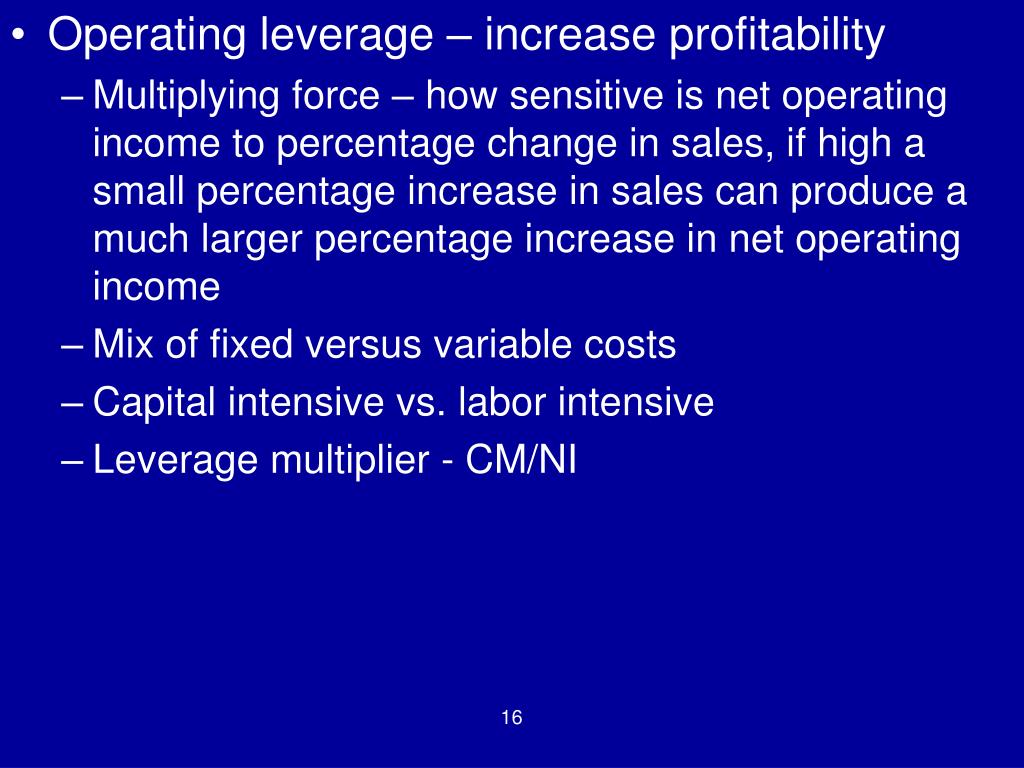 • Operating leverage – increase profitability

– Multiplying force – how sensitive is net operating income to percentage change in sales, if high a small percentage increase in sales can produce a much larger percentage increase in net operating income

– Mix of fixed versus variable costs

– Capital intensive vs. labor intensive

– Leverage multiplier - CM/NI

16